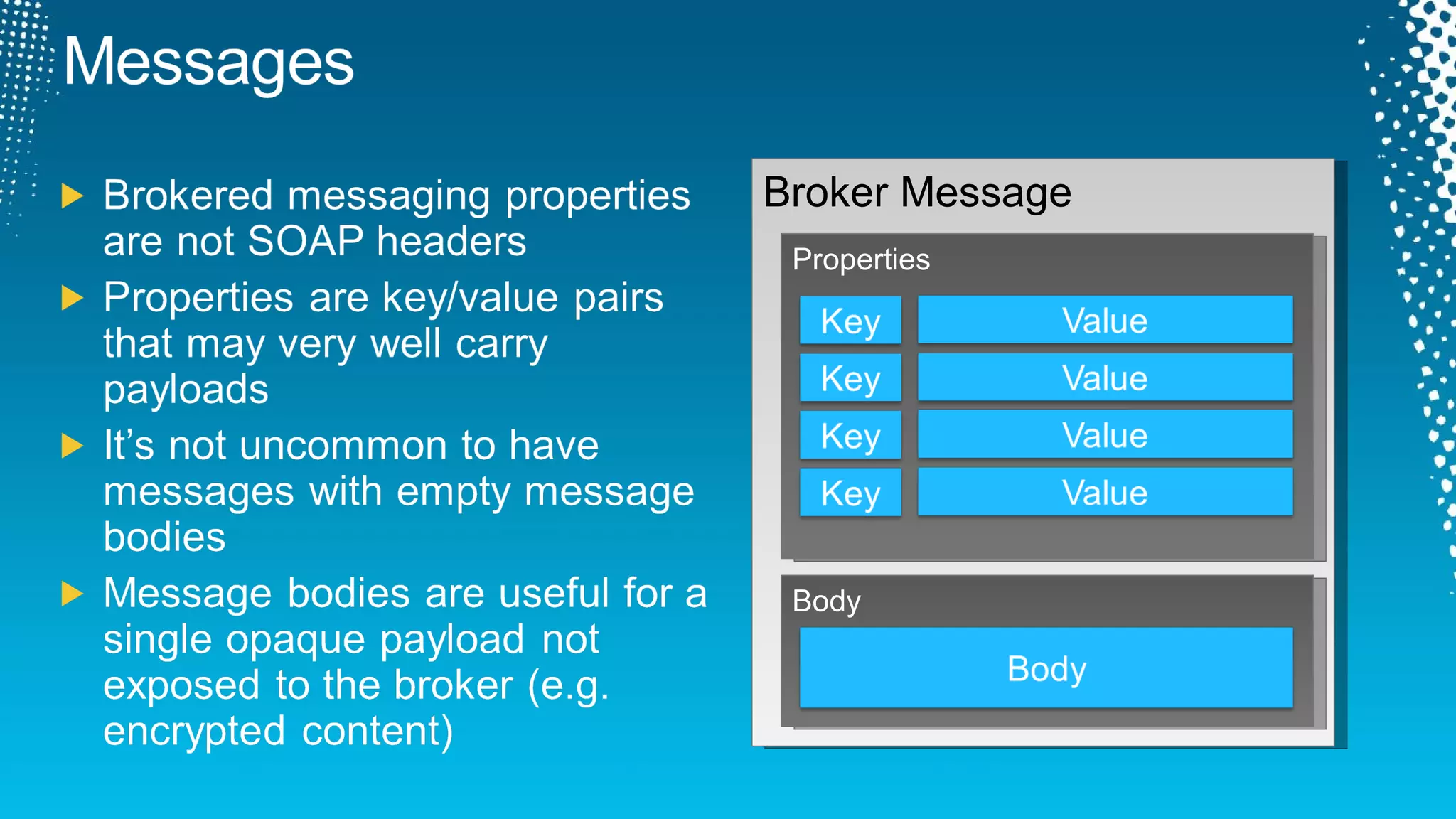 Messages

▶ Brokered messaging properties are not SOAP headers
▶ Properties are key/value pairs that may very well carry payloads
▶ It's not uncommon to have messages with empty message bodies
▶ Message bodies are useful for a single opaque payload not exposed to the broker (e.g. encrypted content)

Broker Message

Properties

Key Value
Key Value
Key Value
Key Value

Body

Body